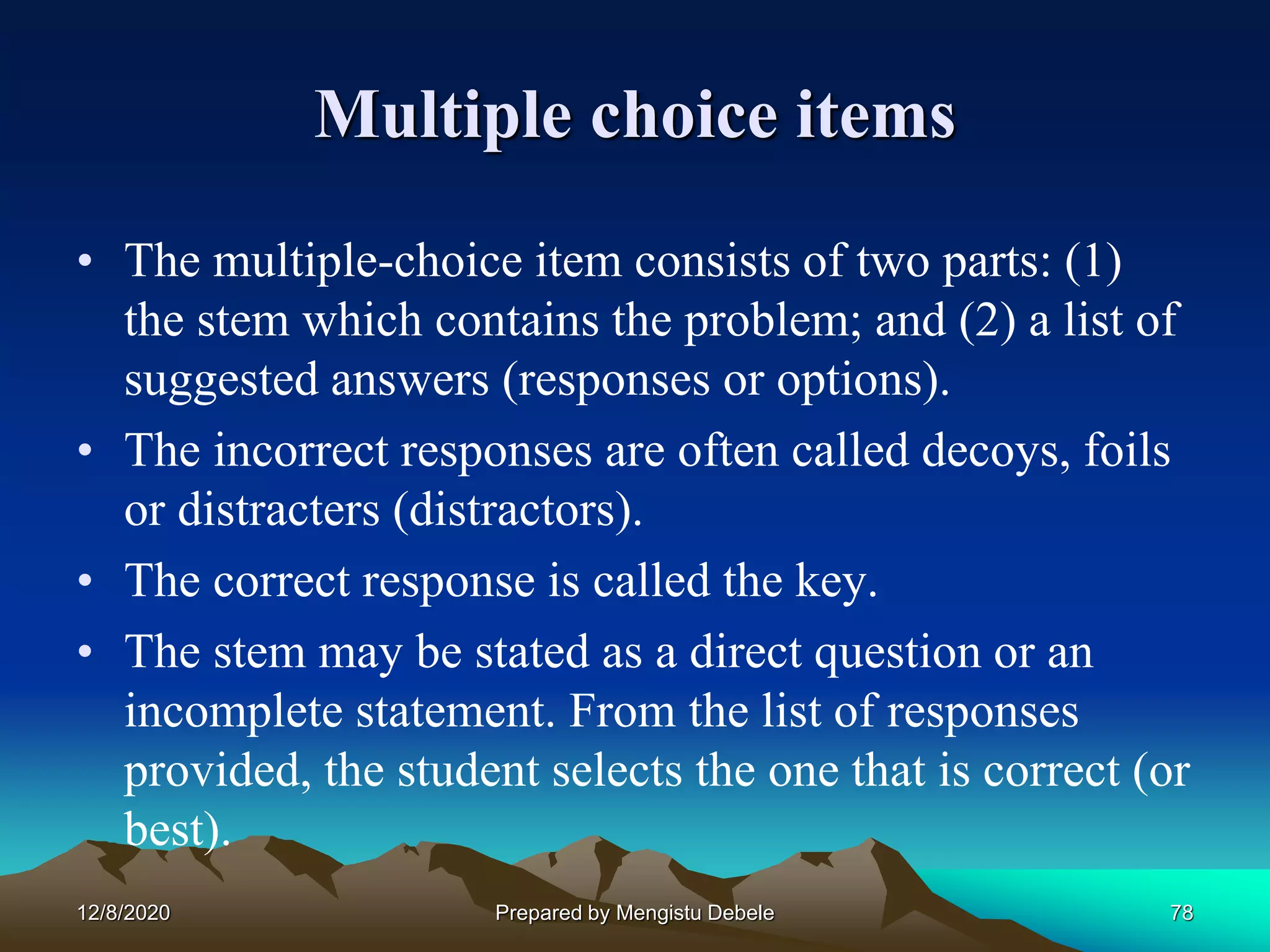 Multiple choice items

• The multiple-choice item consists of two parts: (1) the stem which contains the problem; and (2) a list of suggested answers (responses or options).

• The incorrect responses are often called decoys, foils or distracters (distractors).

• The correct response is called the key.

• The stem may be stated as a direct question or an incomplete statement. From the list of responses provided, the student selects the one that is correct (or best).

12/8/2020

Prepared by Mengistu Debele

78